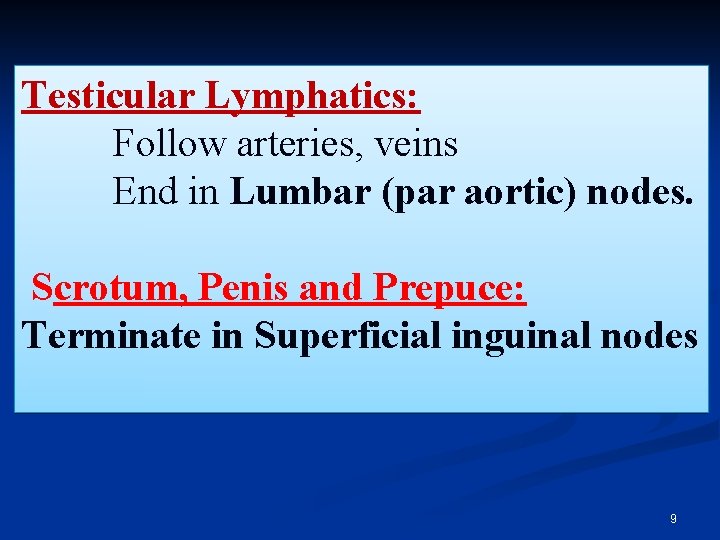 Testicular Lymphatics:

Follow arteries, veins

End in Lumbar (par aortic) nodes.

Scrotum, Penis and Prepuce:

Terminate in Superficial inguinal nodes

9